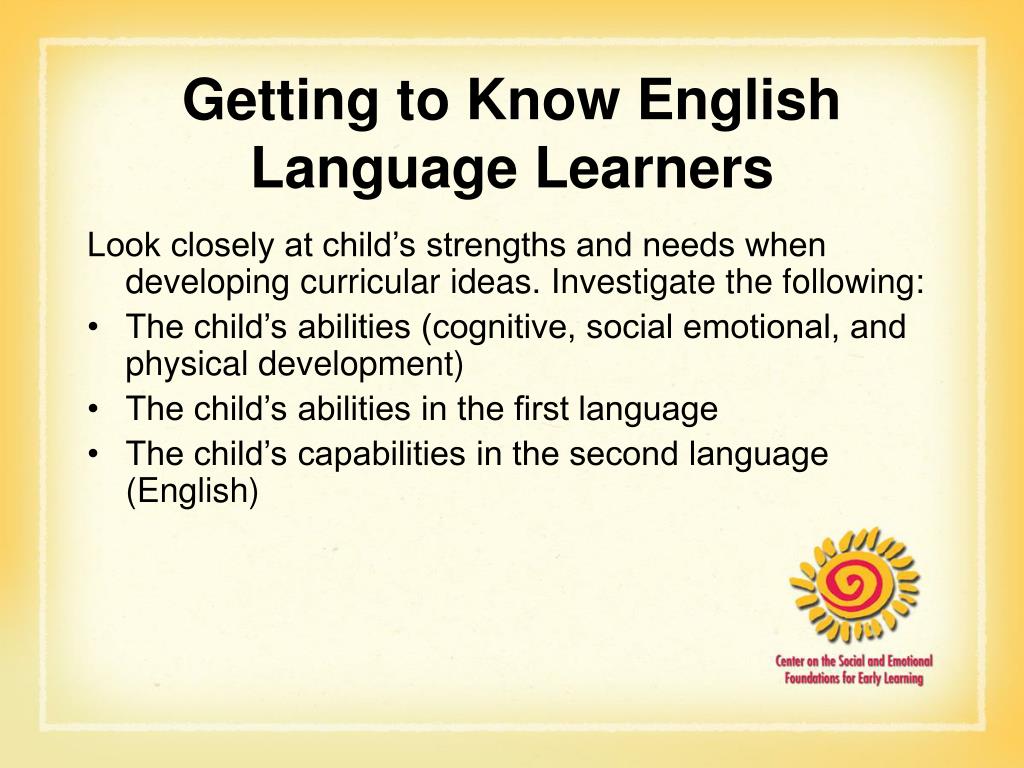 Getting to Know English Language Learners

Look closely at child’s strengths and needs when developing curricular ideas. Investigate the following:
• The child’s abilities (cognitive, social emotional, and physical development)
• The child’s abilities in the first language
• The child’s capabilities in the second language (English)

Center on the Social and Emotional Foundations for Early Learning